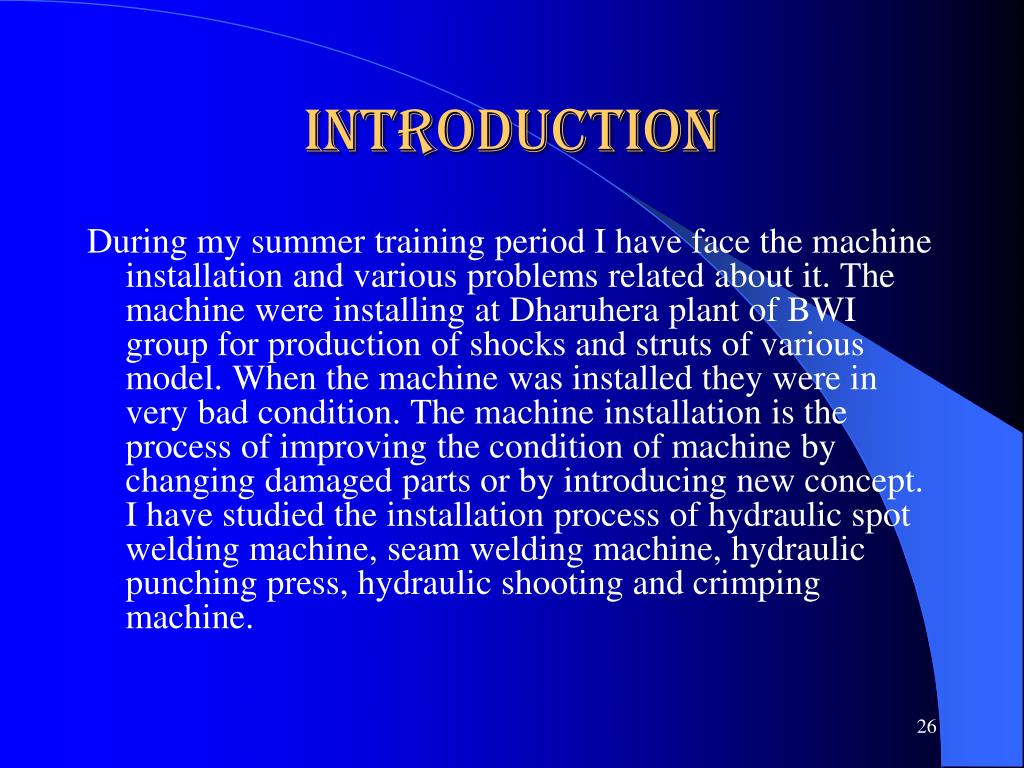 INTRODUCTION

During my summer training period I have face the machine installation and various problems related about it. The machine were installing at Dharuhera plant of BWI group for production of shocks and struts of various model. When the machine was installed they were in very bad condition. The machine installation is the process of improving the condition of machine by changing damaged parts or by introducing new concept. I have studied the installation process of hydraulic spot welding machine, seam welding machine, hydraulic punching press, hydraulic shooting and crimping machine.

26